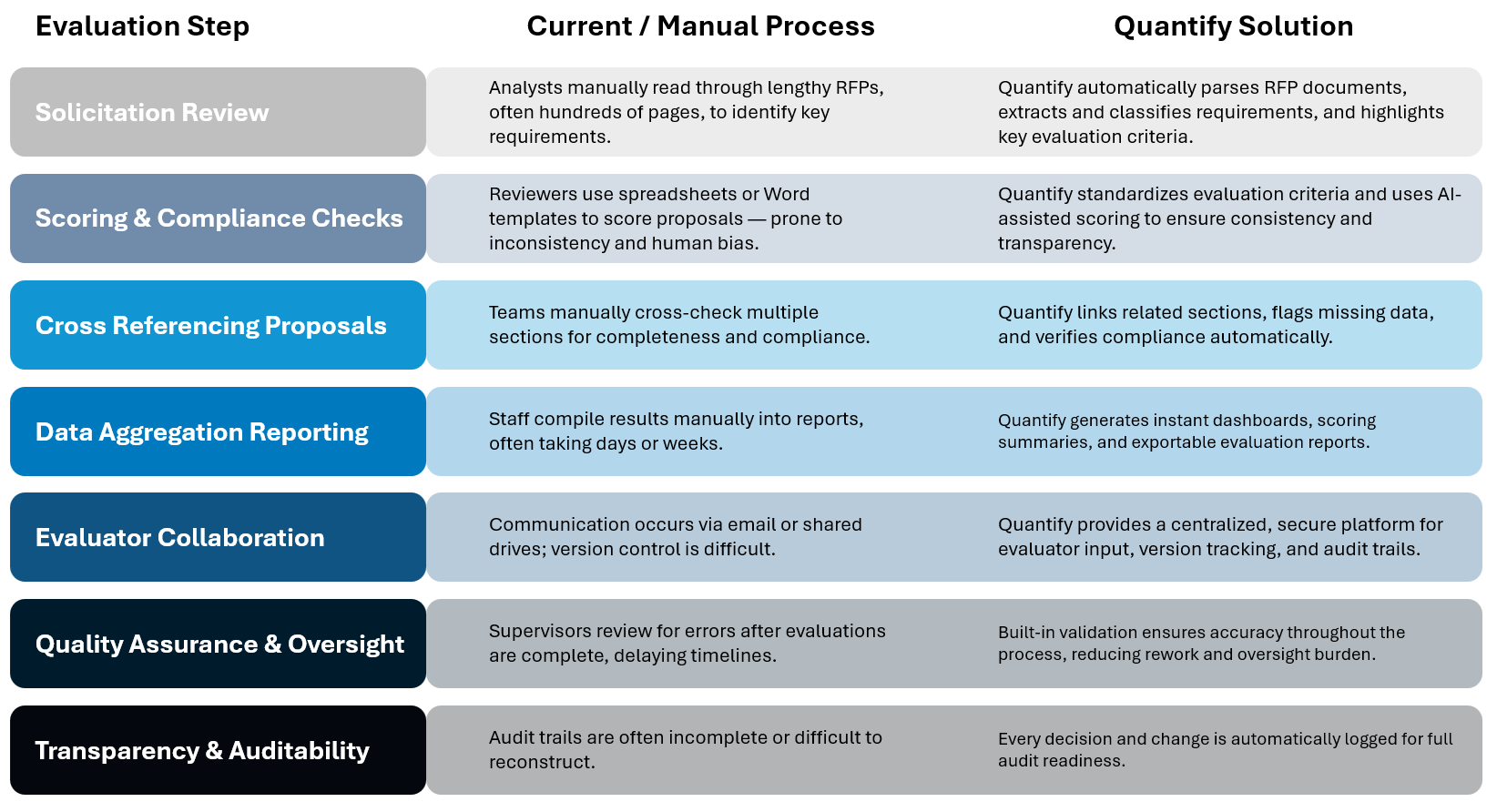 | Evaluation Step | Current / Manual Process | Quantify Solution |
|---|---|---|
| Solicitation Review | Analysts manually read through lengthy RFPs, often hundreds of pages, to identify key requirements. | Quantify automatically parses RFP documents, extracts and classifies requirements, and highlights key evaluation criteria. |
| Scoring & Compliance Checks | Reviewers use spreadsheets or Word templates to score proposals — prone to inconsistency and human bias. | Quantify standardizes evaluation criteria and uses AI-assisted scoring to ensure consistency and transparency. |
| Cross Referencing Proposals | Teams manually cross-check multiple sections for completeness and compliance. | Quantify links related sections, flags missing data, and verifies compliance automatically. |
| Data Aggregation Reporting | Staff compile results manually into reports, often taking days or weeks. | Quantify generates instant dashboards, scoring summaries, and exportable evaluation reports. |
| Evaluator Collaboration | Communication occurs via email or shared drives; version control is difficult. | Quantify provides a centralized, secure platform for evaluator input, version tracking, and audit trails. |
| Quality Assurance & Oversight | Supervisors review for errors after evaluations are complete, delaying timelines. | Built-in validation ensures accuracy throughout the process, reducing rework and oversight burden. |
| Transparency & Auditability | Audit trails are often incomplete or difficult to reconstruct. | Every decision and change is automatically logged for full audit readiness. |